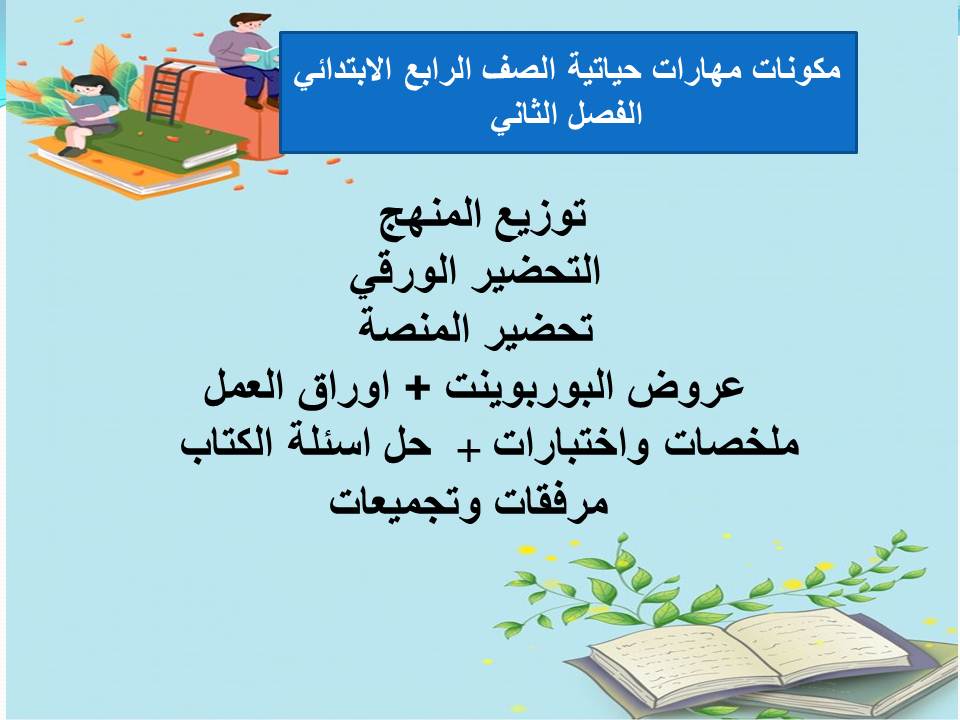 مكونات مهارات حياتية الصف الرابع الابتدائي الفصل الثاني

توزيع المنهج
التحضير الورقي
تحضير المنصة
عروض البوربوينت + اوراق العمل
ملخصات واختبارات + حل اسئلة الكتاب
مرفقات وتجميعات